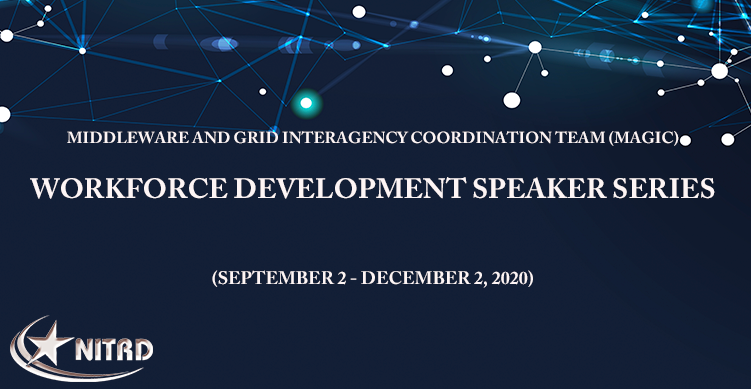 MIDDLEWARE AND GRID INTERAGENCY COORDINATION TEAM (MAGIC)

WORKFORCE DEVELOPMENT SPEAKER SERIES

(SEPTEMBER 2 - DECEMBER 2, 2020)

NITRD